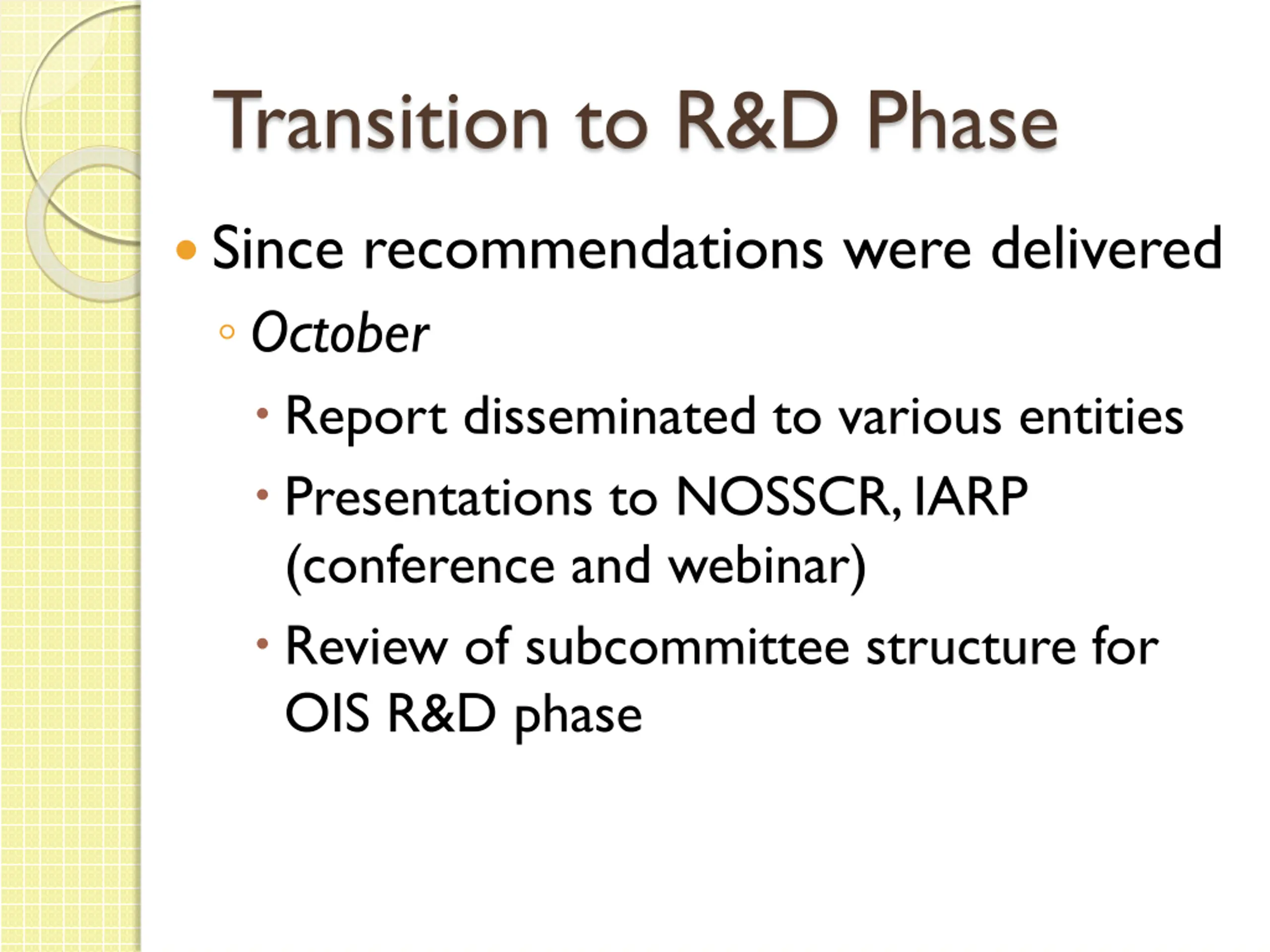 Transition to R&D Phase

• Since recommendations were delivered
  ◦ October
    • Report disseminated to various entities
    • Presentations to NOSSCR, IARP (conference and webinar)
    • Review of subcommittee structure for OIS R&D phase